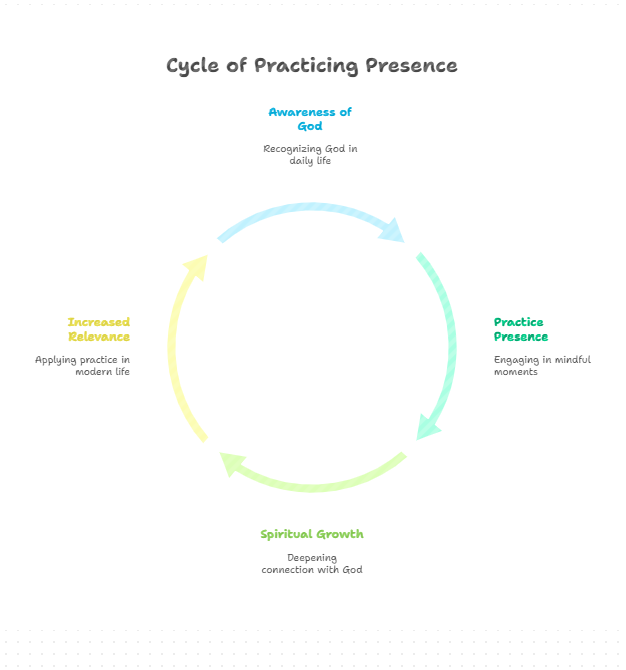 Cycle of Practicing Presence

Awareness of God

Recognizing God in daily life

Practice Presence

Engaging in mindful moments

Spiritual Growth

Deepening connection with God

Increased Relevance

Applying practice in modern life